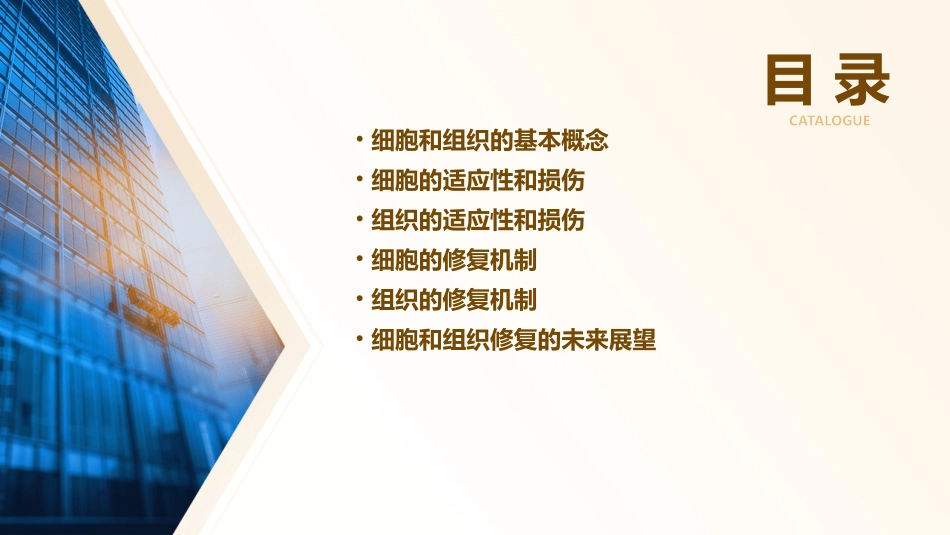 目录
CATALOGUE

• 细胞和组织的基本概念
• 细胞的适应性和损伤
• 组织的适应性和损伤
• 细胞的修复机制
• 组织的修复机制
• 细胞和组织修复的未来展望